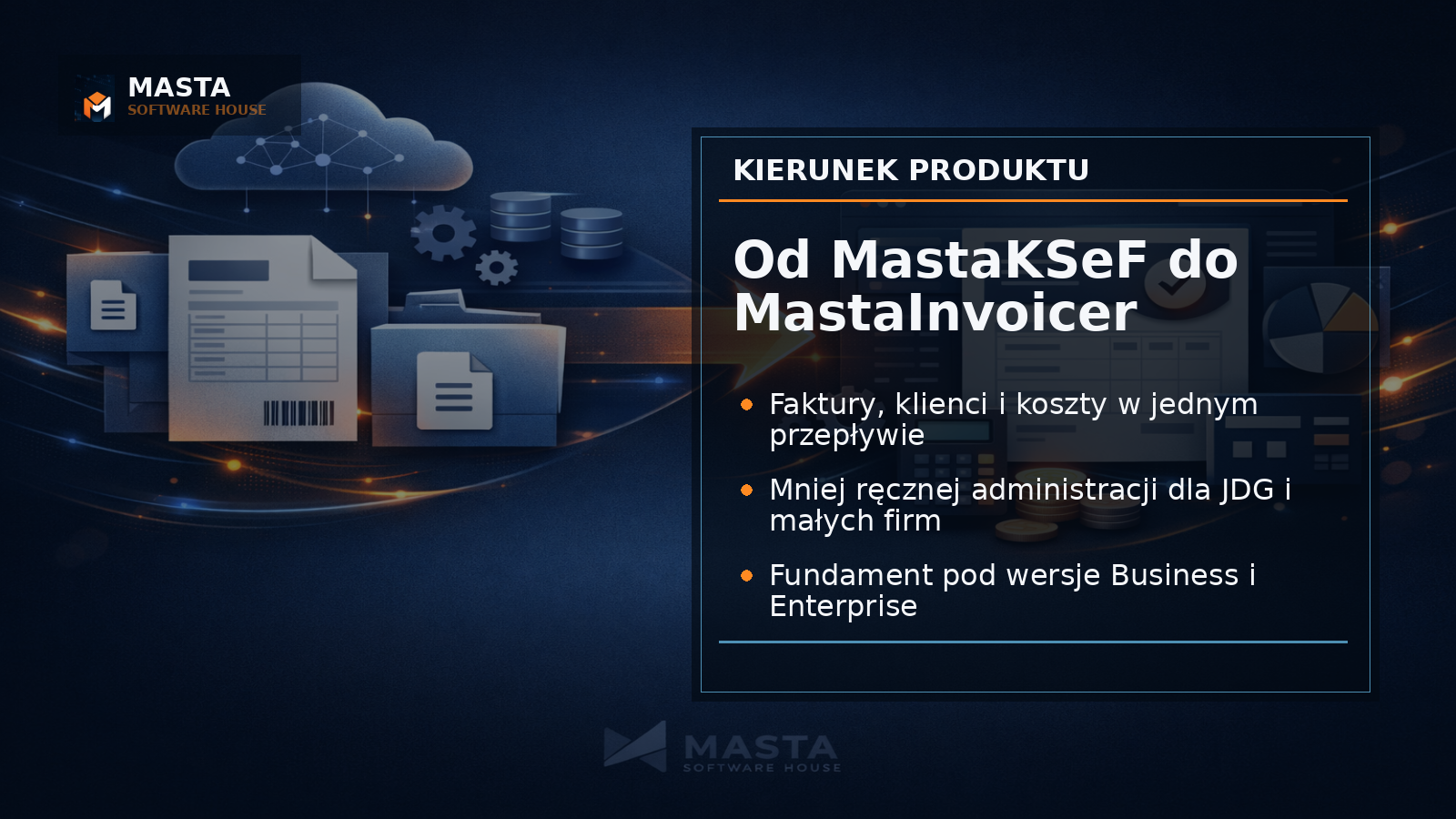 MASTA
SOFTWARE HOUSE

KIERUNEK PRODUKTU

Od MastaKSeF do MastaInvoicer

Faktury, klienci i koszty w jednym przepływie

Mniej ręcznej administracji dla JDG i małych firm

Fundament pod wersje Business i Enterprise

MASTA
SOFTWARE HOUSE